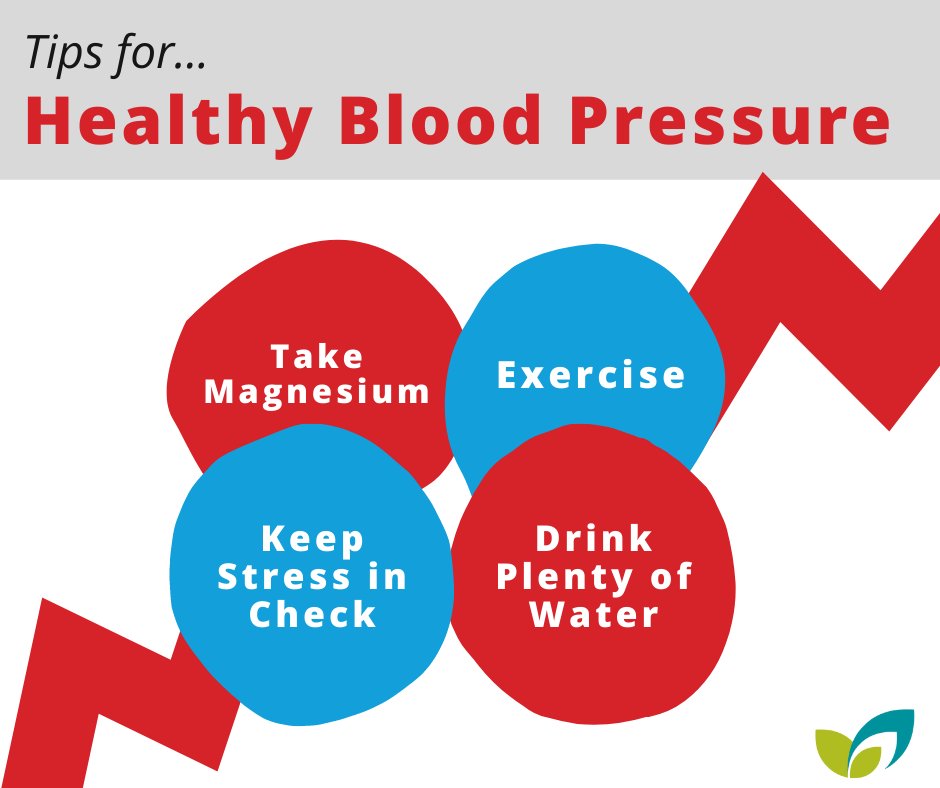 Tips for...
Healthy Blood Pressure

Take Magnesium

Exercise

Keep Stress in Check

Drink Plenty of Water